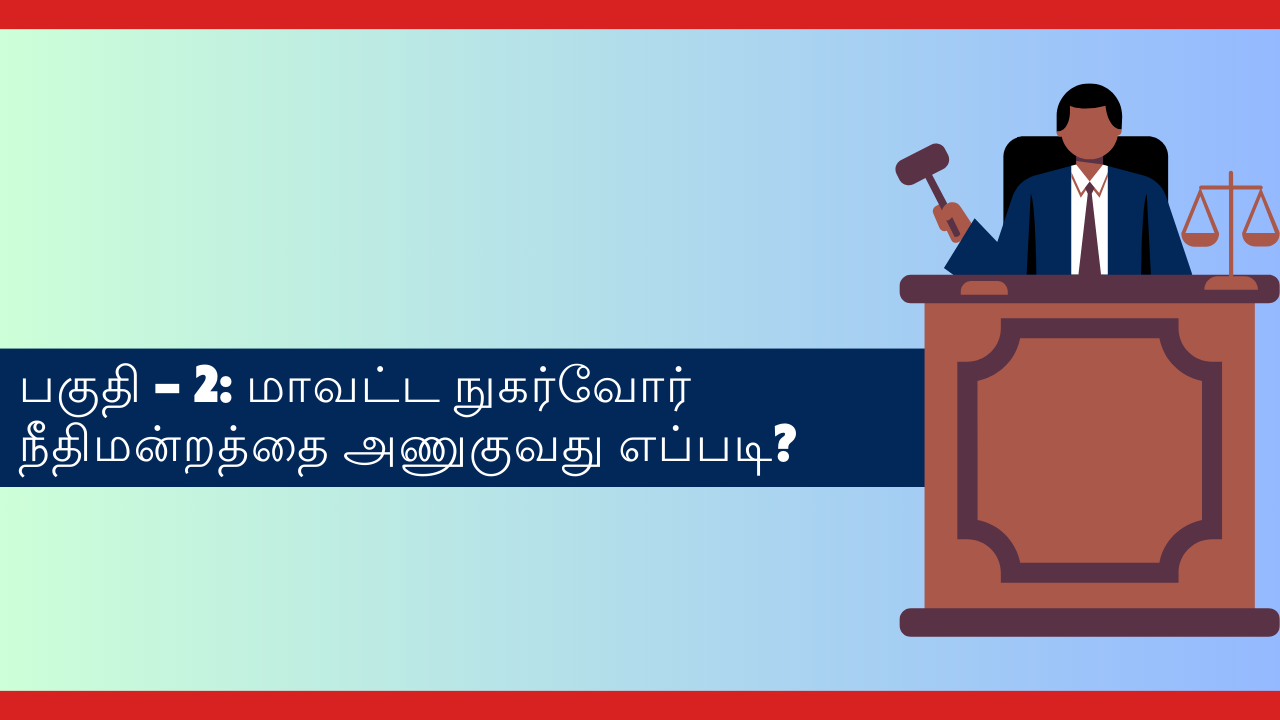 பகுதி – 2: மாவட்ட நுகர்வோர் நீதிமன்றத்தை அணுகுவது எப்படி?